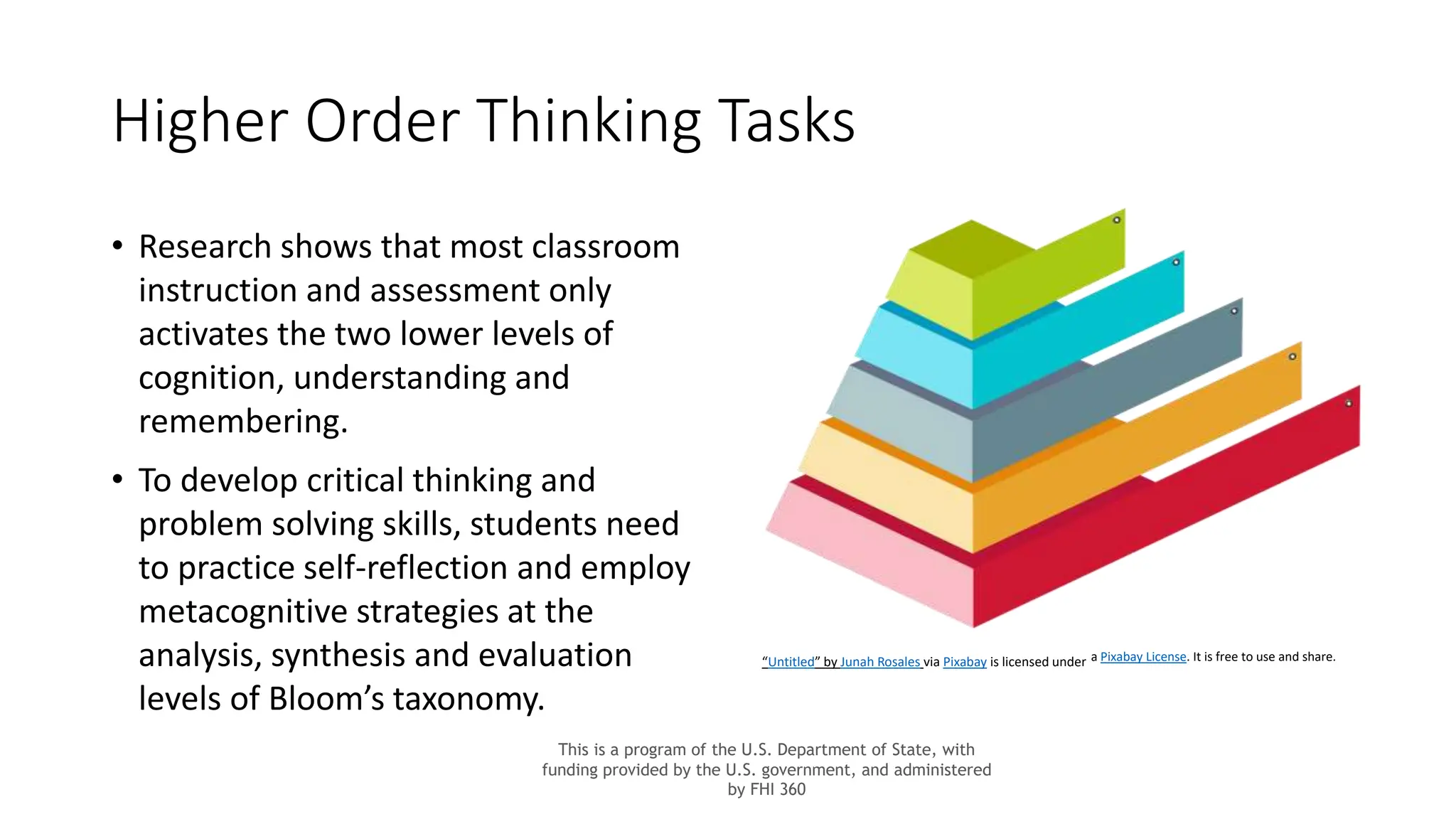 Higher Order Thinking Tasks

• Research shows that most classroom instruction and assessment only activates the two lower levels of cognition, understanding and remembering.

• To develop critical thinking and problem solving skills, students need to practice self-reflection and employ metacognitive strategies at the analysis, synthesis and evaluation levels of Bloom's taxonomy.

"Untitled" by Junah Rosales via Pixabay is licensed under a Pixabay License. It is free to use and share.

This is a program of the U.S. Department of State, with funding provided by the U.S. government, and administered by FHI 360